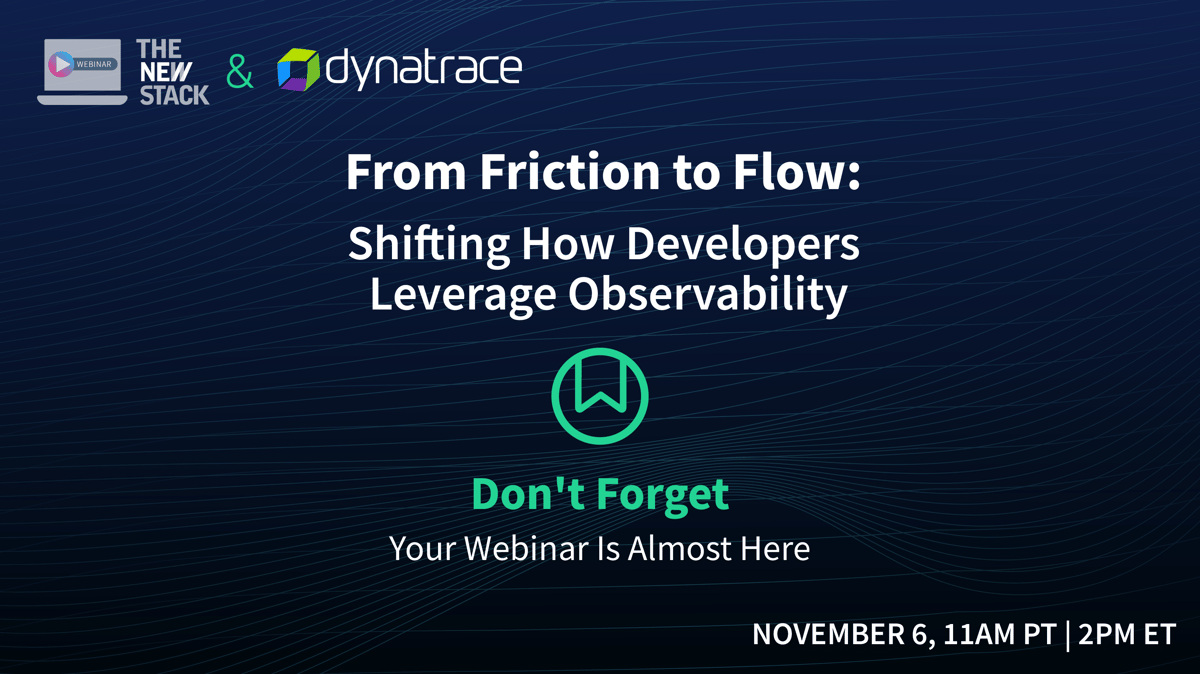 WEBINAR
THE NEW STACK & dynatrace

From Friction to Flow:

Shifting How Developers Leverage Observability

Don't Forget

Your Webinar Is Almost Here

NOVEMBER 6, 11AM PT | 2PM ET